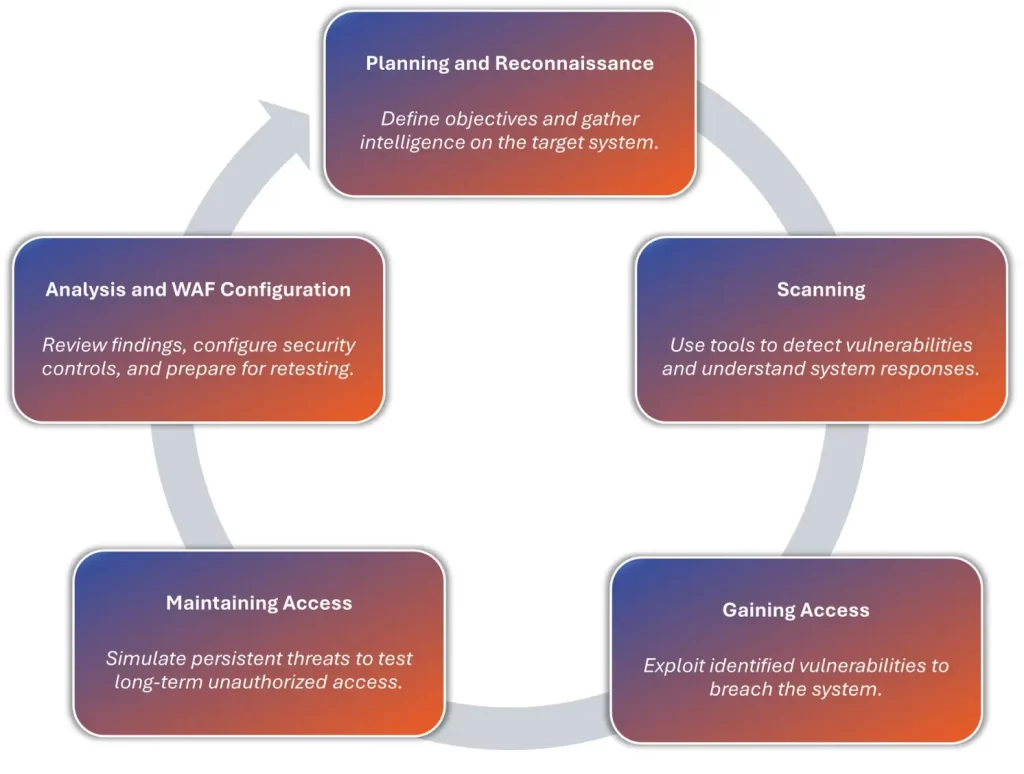 Planning and Reconnaissance

Define objectives and gather intelligence on the target system.

Scanning

Use tools to detect vulnerabilities and understand system responses.

Gaining Access

Exploit identified vulnerabilities to breach the system.

Maintaining Access

Simulate persistent threats to test long-term unauthorized access.

Analysis and WAF Configuration

Review findings, configure security controls, and prepare for retesting.